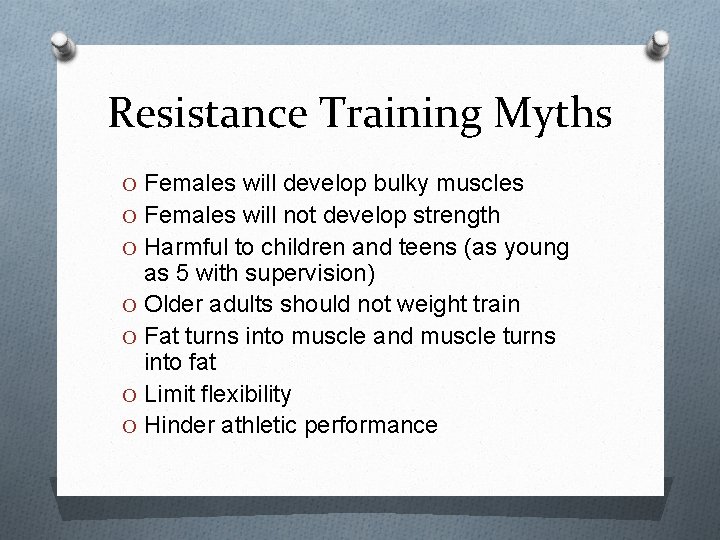 Resistance Training Myths

O Females will develop bulky muscles
O Females will not develop strength
O Harmful to children and teens (as young as 5 with supervision)
O Older adults should not weight train
O Fat turns into muscle and muscle turns into fat
O Limit flexibility
O Hinder athletic performance